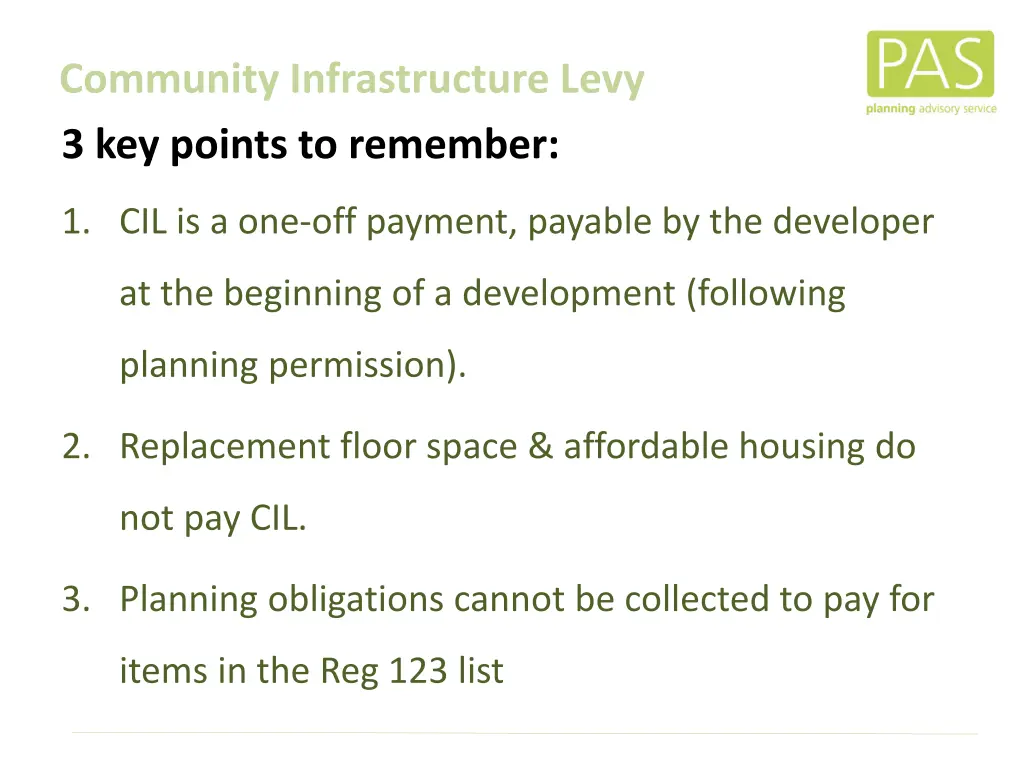 Community Infrastructure Levy

PAS
planning advisory service

3 key points to remember:

1. CIL is a one-off payment, payable by the developer at the beginning of a development (following planning permission).

2. Replacement floor space & affordable housing do not pay CIL.

3. Planning obligations cannot be collected to pay for items in the Reg 123 list